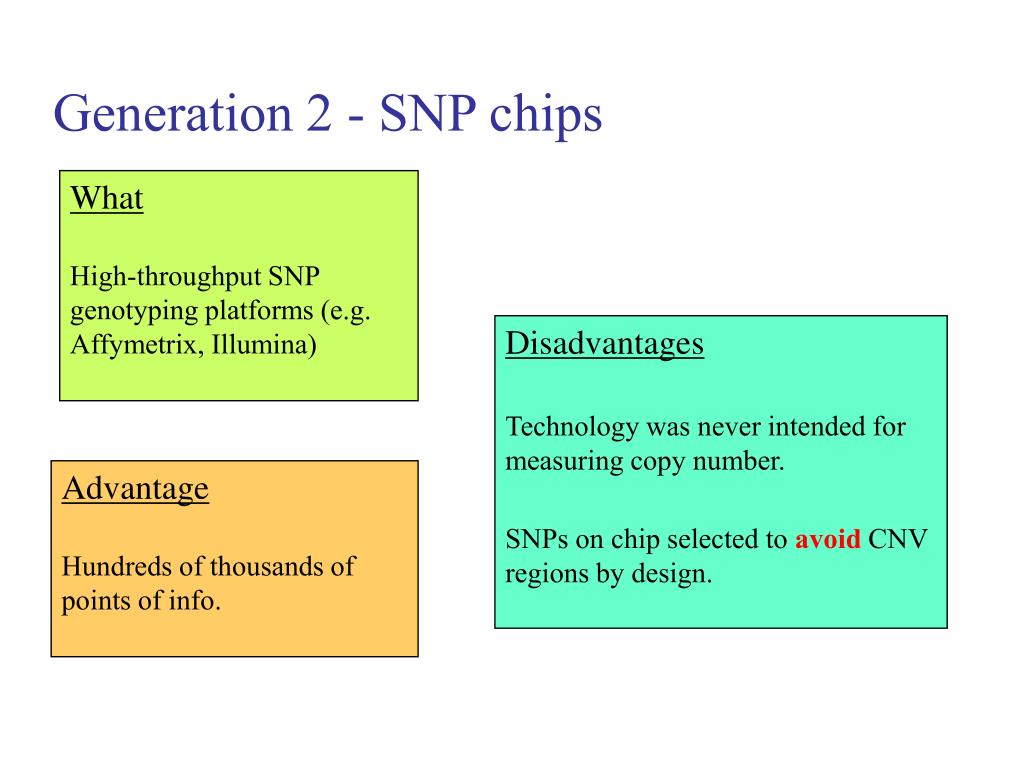 Generation 2 - SNP chips

What

High-throughput SNP genotyping platforms (e.g. Affymetrix, Illumina)

Advantage

Hundreds of thousands of points of info.

Disadvantages

Technology was never intended for measuring copy number.

SNPs on chip selected to avoid CNV regions by design.